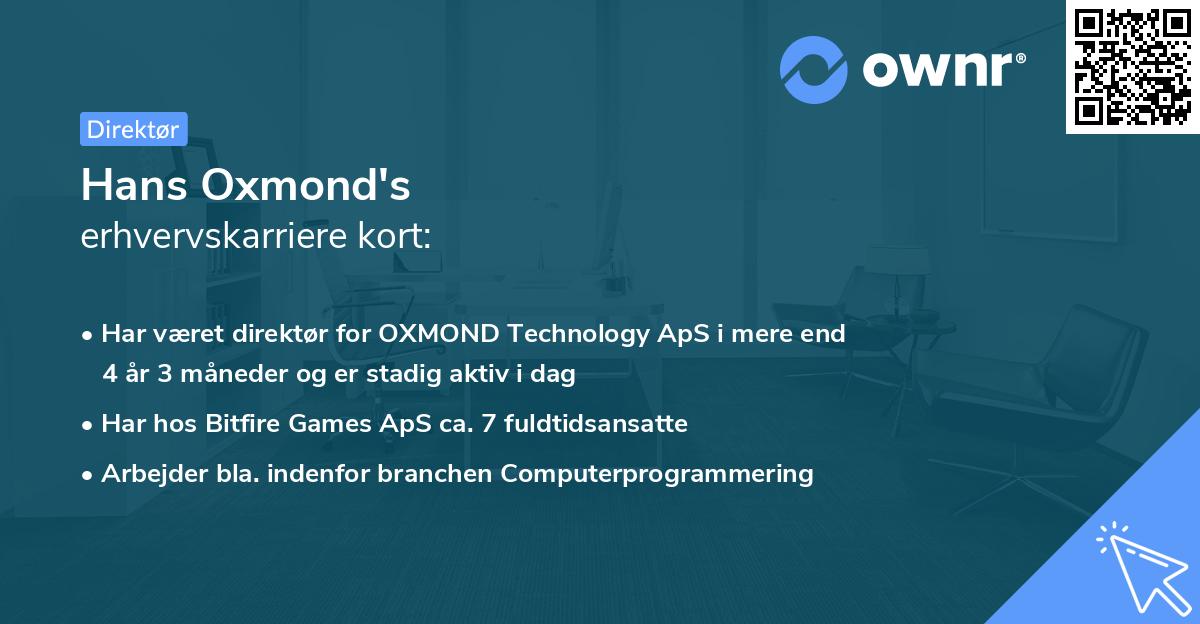 ownr®

Direktør

Hans Oxmond's
erhvervskarriere kort:

• Har været direktør for OXMOND Technology ApS i mere end 4 år 3 måneder og er stadig aktiv i dag
• Har hos Bitfire Games ApS ca. 7 fuldtidsansatte
• Arbejder bla. indenfor branchen Computerprogrammering